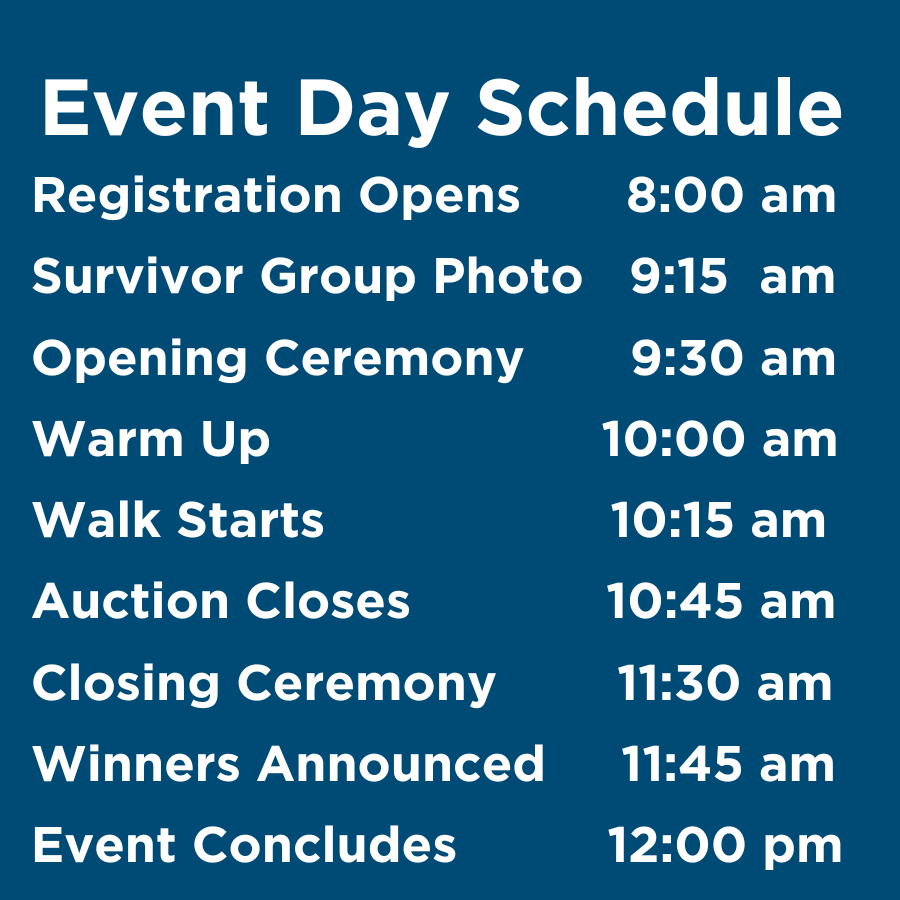 Event Day Schedule

Registration Opens 8:00 am
Survivor Group Photo 9:15 am
Opening Ceremony 9:30 am
Warm Up 10:00 am
Walk Starts 10:15 am
Auction Closes 10:45 am
Closing Ceremony 11:30 am
Winners Announced 11:45 am
Event Concludes 12:00 pm